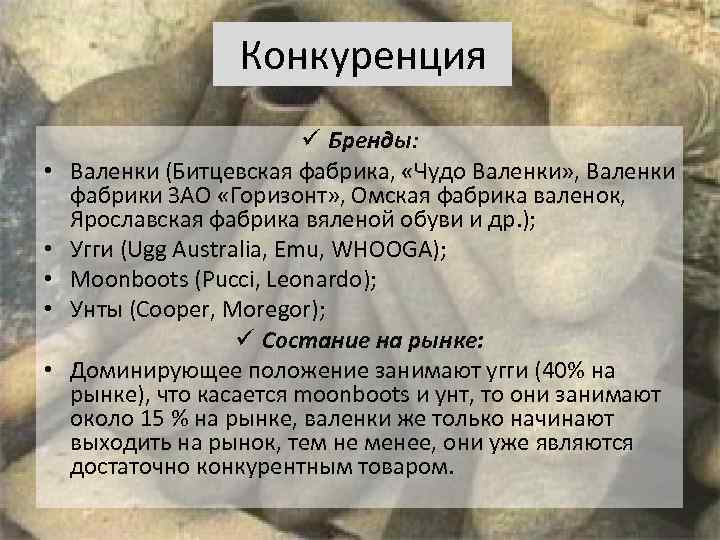 Конкуренция

✓ Бренды:

• Валенки (Битцевская фабрика, «Чудо Валенки», Валенки фабрики ЗАО «Горизонт», Омская фабрика валенок, Ярославская фабрика вяленой обуви и др.);
• Угги (Ugg Australia, Emu, WHOOGA);
• Moonboots (Pucci, Leonardo);
• Унты (Cooper, Moregor);

✓ Состание на рынке:

• Доминирующее положение занимают угги (40% на рынке), что касается moonboots и унт, то они занимают около 15 % на рынке, валенки же только начинают выходить на рынок, тем не менее, они уже являются достаточно конкурентным товаром.